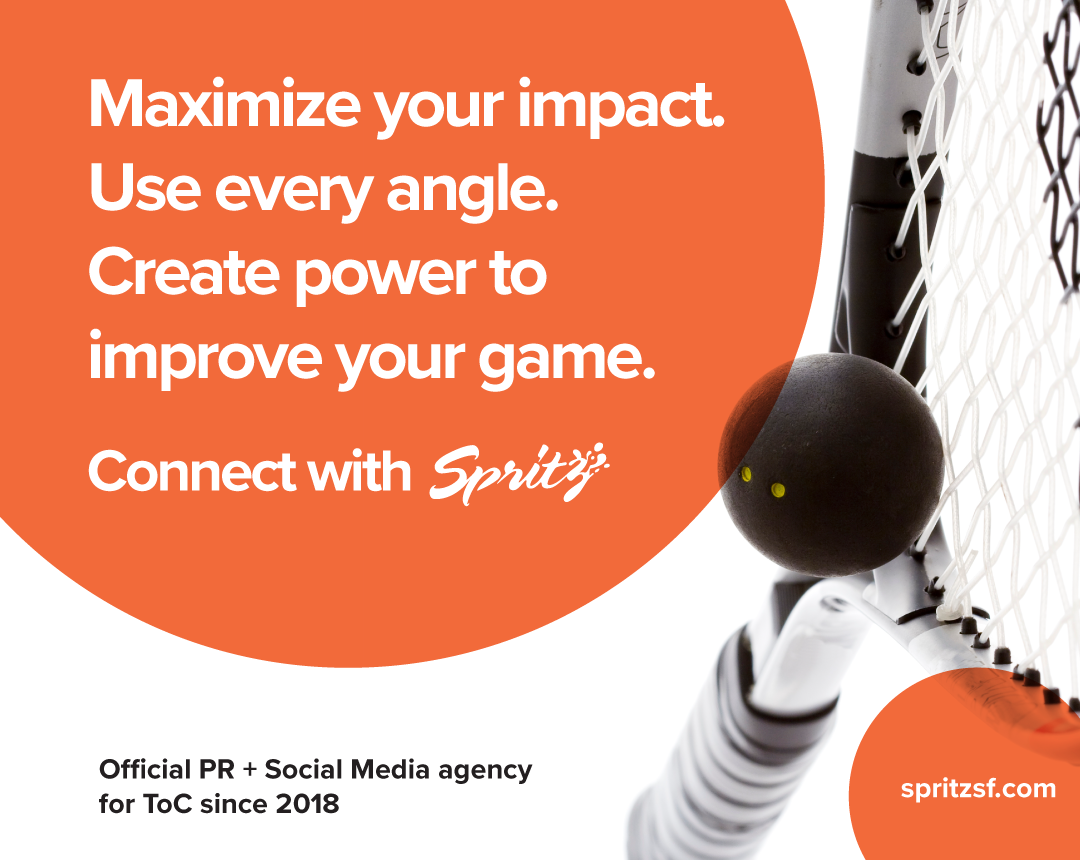 Maximize your impact. Use every angle. Create power to improve your game.

Connect with Spritz

Official PR + Social Media agency for ToC since 2018

spritzsf.com